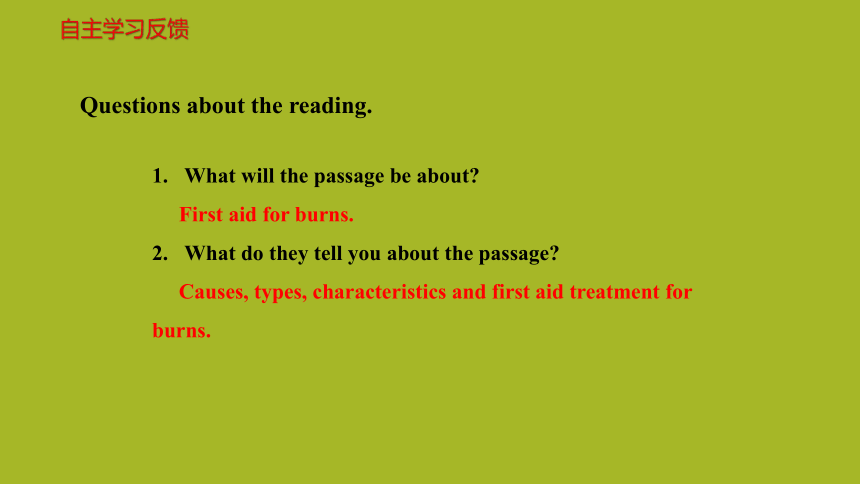 自主学习反馈

Questions about the reading.

1. What will the passage be about?

First aid for burns.

2. What do they tell you about the passage?

Causes, types, characteristics and first aid treatment for burns.